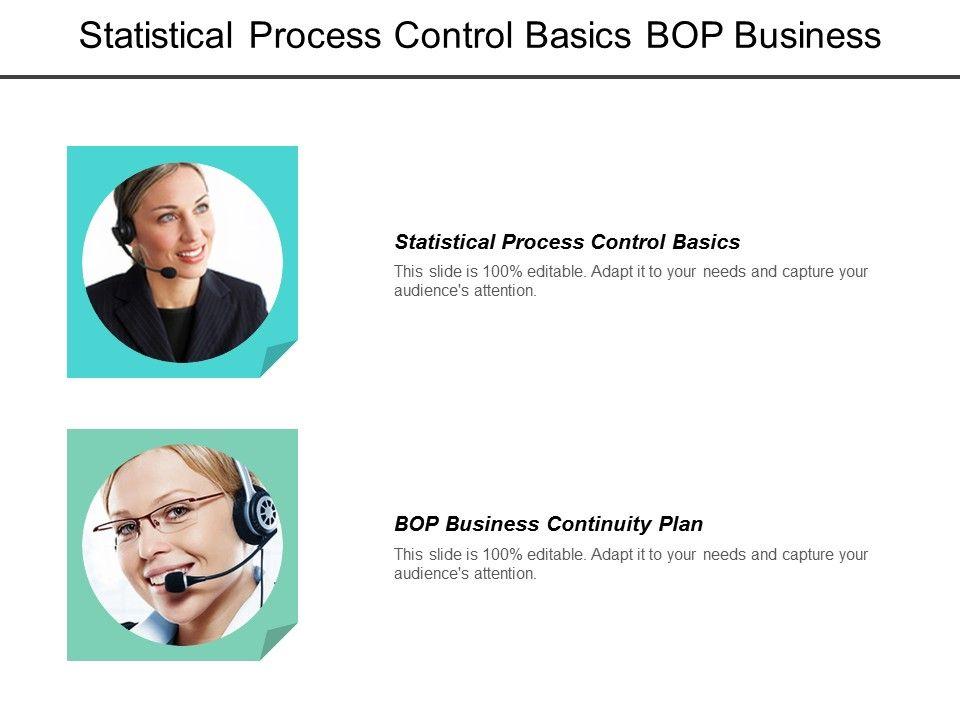 Statistical Process Control Basics BOP Business

Statistical Process Control Basics

This slide is 100% editable. Adapt it to your needs and capture your audience's attention.

BOP Business Continuity Plan

This slide is 100% editable. Adapt it to your needs and capture your audience's attention.